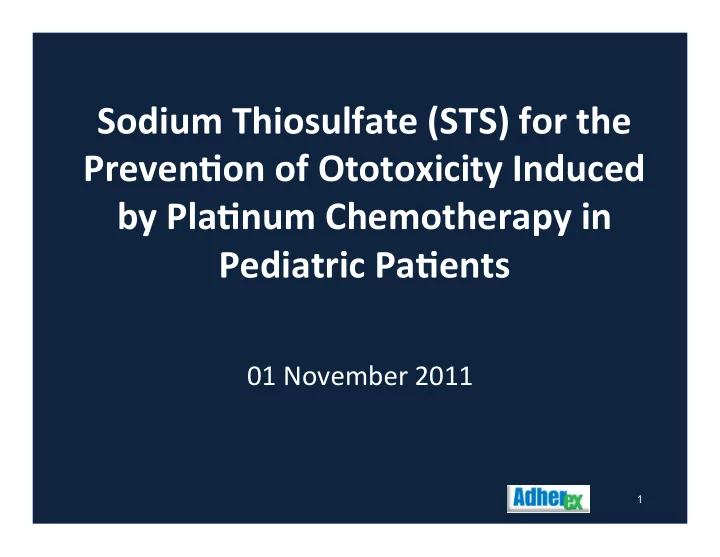 Sodium Thiosulfate (STS) for the Prevention of Ototoxicity Induced by Platinum Chemotherapy in Pediatric Patients

01 November 2011

Adherex

1